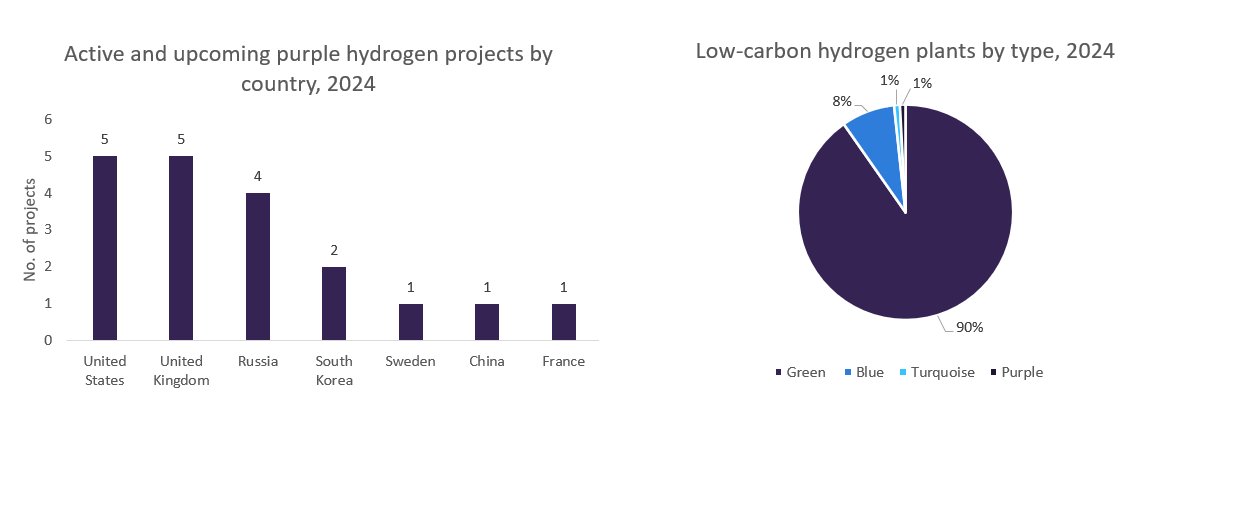 Active and upcoming purple hydrogen projects by country, 2024

No. of projects

6
5
4
3
2
1
0

5
5
4
2
1
1
1

United States
United Kingdom
Russia
South Korea
Sweden
China
France

Low-carbon hydrogen plants by type, 2024

8%
1%
1%
90%

Green
Blue
Turquoise
Purple